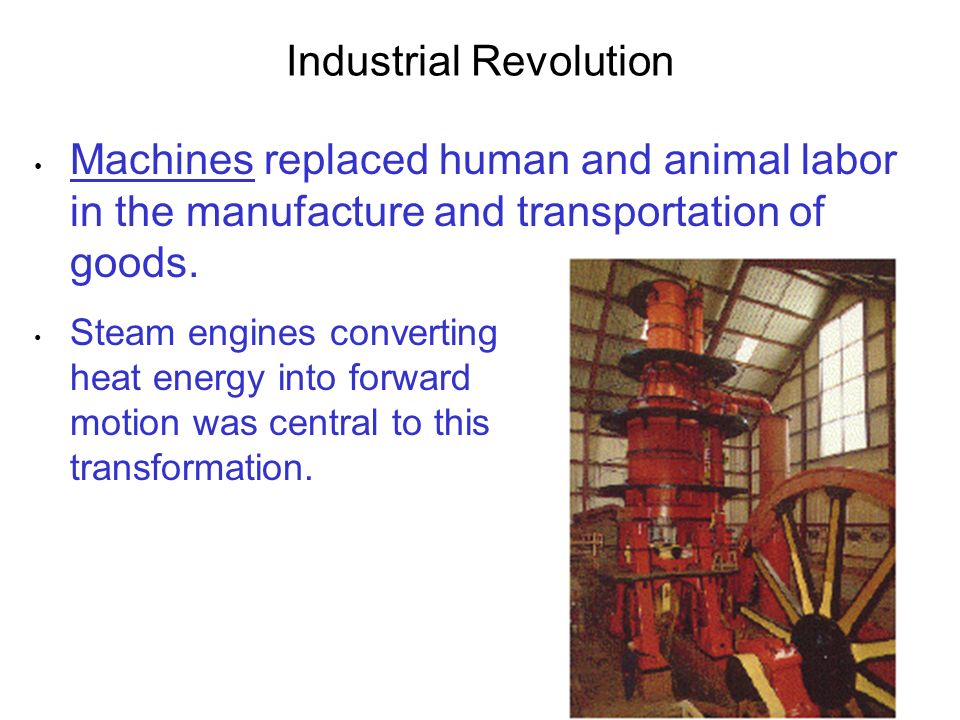 Industrial Revolution

• Machines replaced human and animal labor in the manufacture and transportation of goods.

• Steam engines converting heat energy into forward motion was central to this transformation.